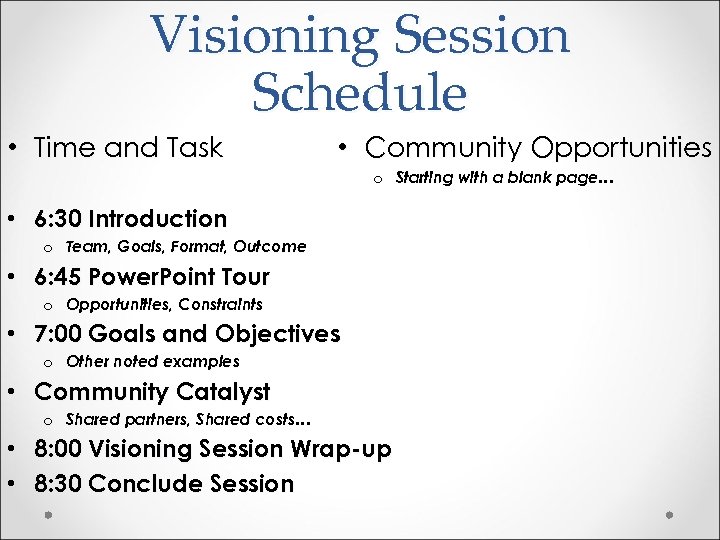 Visioning Session Schedule

• Time and Task

• 6:30 Introduction
  o Team, Goals, Format, Outcome
• 6:45 PowerPoint Tour
  o Opportunities, Constraints
• 7:00 Goals and Objectives
  o Other noted examples
• Community Catalyst
  o Shared partners, Shared costs…
• 8:00 Visioning Session Wrap-up
• 8:30 Conclude Session

• Community Opportunities
  o Starting with a blank page…